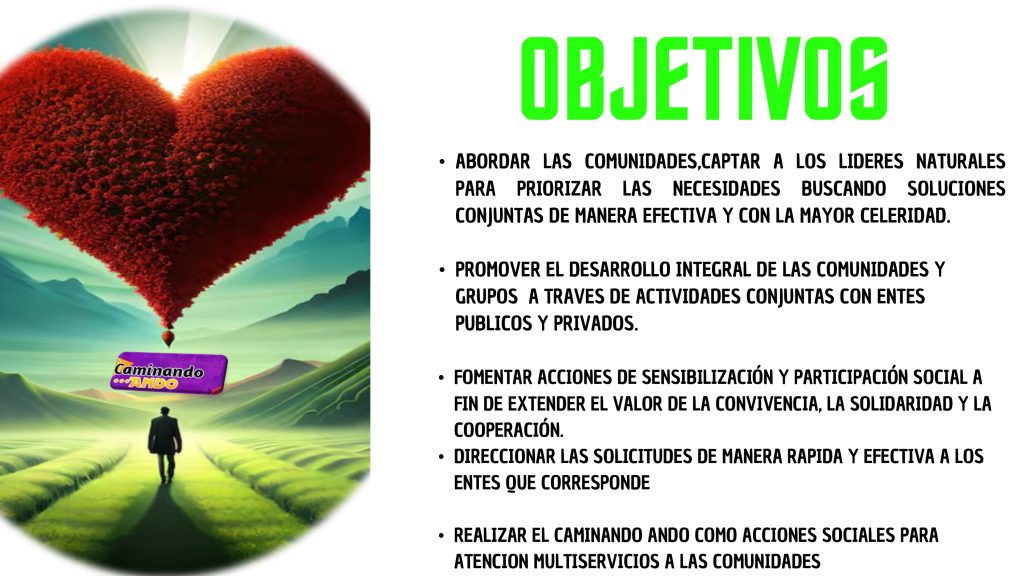 Caminando ...ANDO

OBJETIVOS

• ABORDAR LAS COMUNIDADES,CAPTAR A LOS LIDERES NATURALES PARA PRIORIZAR LAS NECESIDADES BUSCANDO SOLUCIONES CONJUNTAS DE MANERA EFECTIVA Y CON LA MAYOR CELERIDAD.

• PROMOVER EL DESARROLLO INTEGRAL DE LAS COMUNIDADES Y GRUPOS A TRAVES DE ACTIVIDADES CONJUNTAS CON ENTES PUBLICOS Y PRIVADOS.

• FOMENTAR ACCIONES DE SENSIBILIZACIÓN Y PARTICIPACIÓN SOCIAL A FIN DE EXTENDER EL VALOR DE LA CONVIVENCIA, LA SOLIDARIDAD Y LA COOPERACIÓN.
• DIRECCIONAR LAS SOLICITUDES DE MANERA RAPIDA Y EFECTIVA A LOS ENTES QUE CORRESPONDE

• REALIZAR EL CAMINANDO ANDO COMO ACCIONES SOCIALES PARA ATENCION MULTISERVICIOS A LAS COMUNIDADES